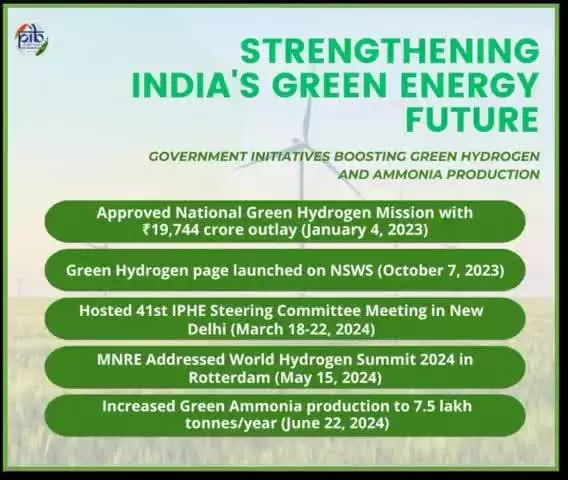 pib

STRENGTHENING INDIA'S GREEN ENERGY FUTURE

GOVERNMENT INITIATIVES BOOSTING GREEN HYDROGEN AND AMMONIA PRODUCTION

Approved National Green Hydrogen Mission with ₹19,744 crore outlay (January 4, 2023)

Green Hydrogen page launched on NSWS (October 7, 2023)

Hosted 41st IPHE Steering Committee Meeting in New Delhi (March 18-22, 2024)

MNRE Addressed World Hydrogen Summit 2024 in Rotterdam (May 15, 2024)

Increased Green Ammonia production to 7.5 lakh tonnes/year (June 22, 2024)